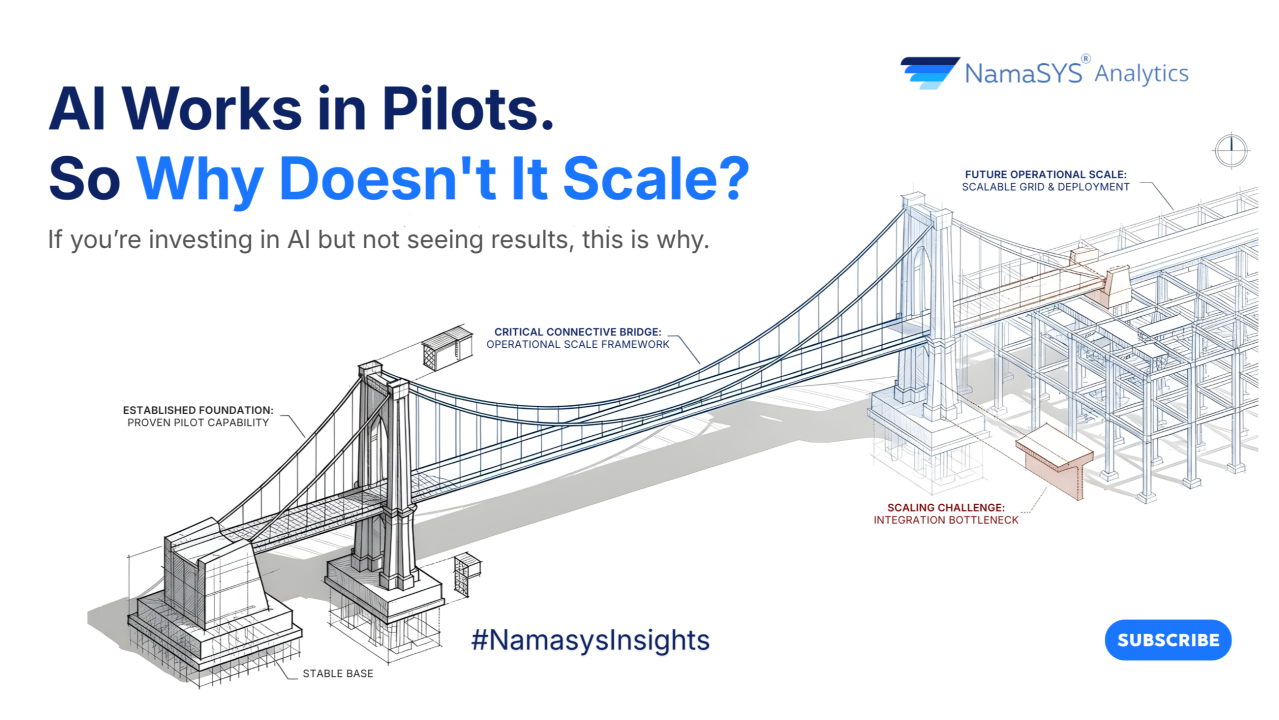 NamaSYS® Analytics

AI Works in Pilots.
So Why Doesn't It Scale?

If you're investing in AI but not seeing results, this is why.

FUTURE OPERATIONAL SCALE:
SCALABLE GRID & DEPLOYMENT

CRITICAL CONNECTIVE BRIDGE:
OPERATIONAL SCALE FRAMEWORK

ESTABLISHED FOUNDATION:
PROVEN PILOT CAPABILITY

SCALING CHALLENGE:
INTEGRATION BOTTLENECK

STABLE BASE

#NamasysInsights

SUBSCRIBE